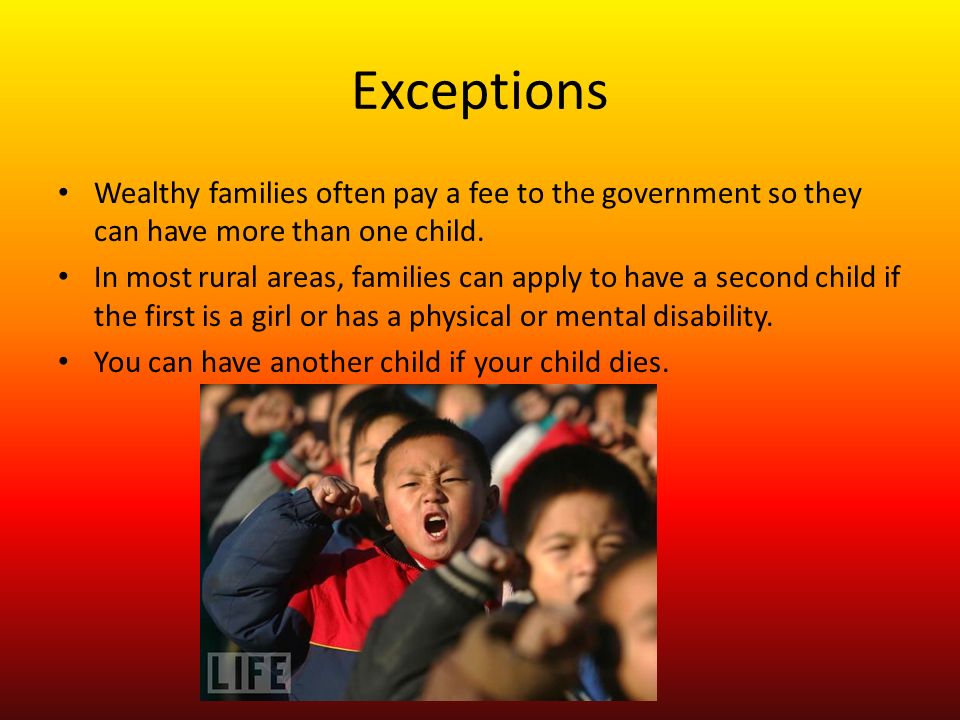 Exceptions

• Wealthy families often pay a fee to the government so they can have more than one child.
• In most rural areas, families can apply to have a second child if the first is a girl or has a physical or mental disability.
• You can have another child if your child dies.

LIFE